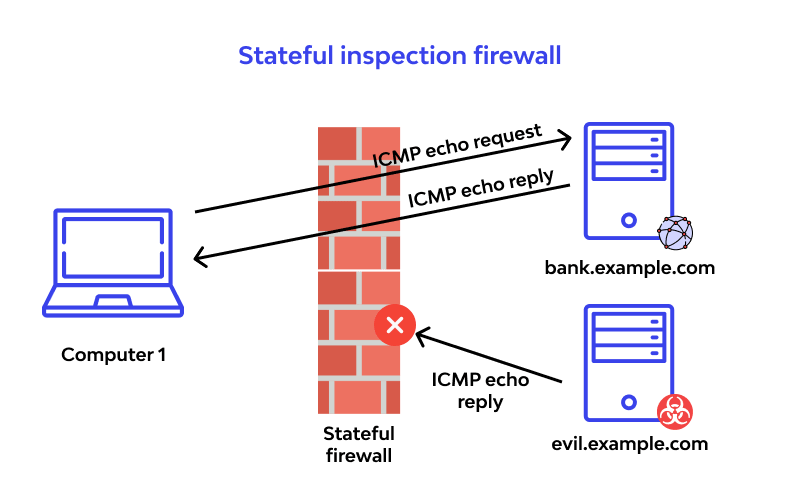 Stateful inspection firewall

ICMP echo request

ICMP echo reply

bank.example.com

Computer 1

ICMP echo reply

Stateful firewall

evil.example.com